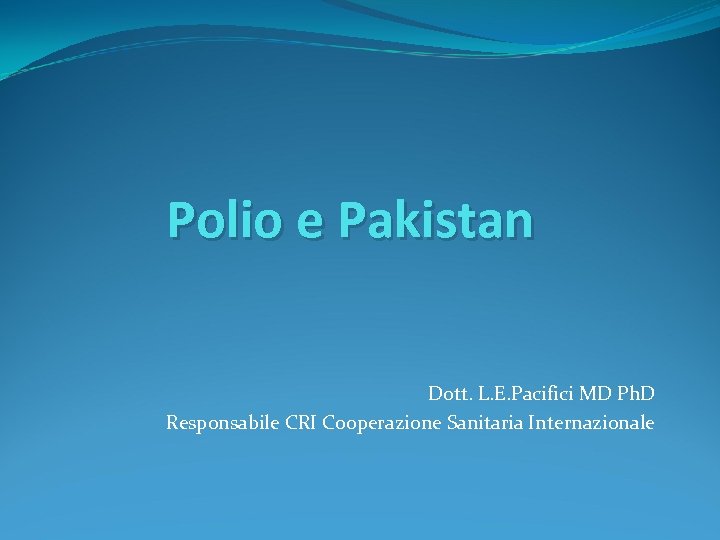 Polio e Pakistan

Dott. L.E.Pacifici MD PhD
Responsabile CRI Cooperazione Sanitaria Internazionale